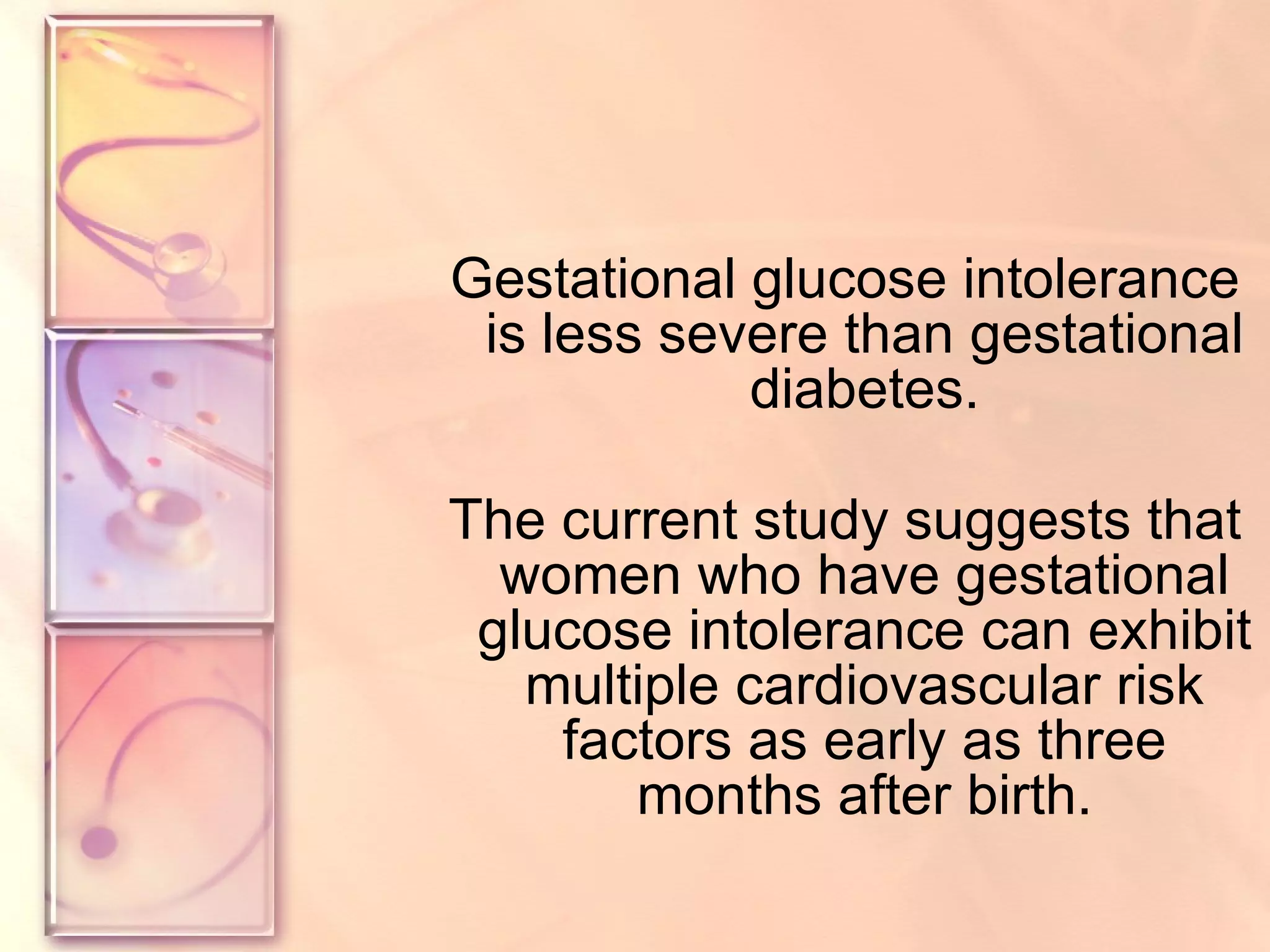 Gestational glucose intolerance is less severe than gestational diabetes.

The current study suggests that women who have gestational glucose intolerance can exhibit multiple cardiovascular risk factors as early as three months after birth.